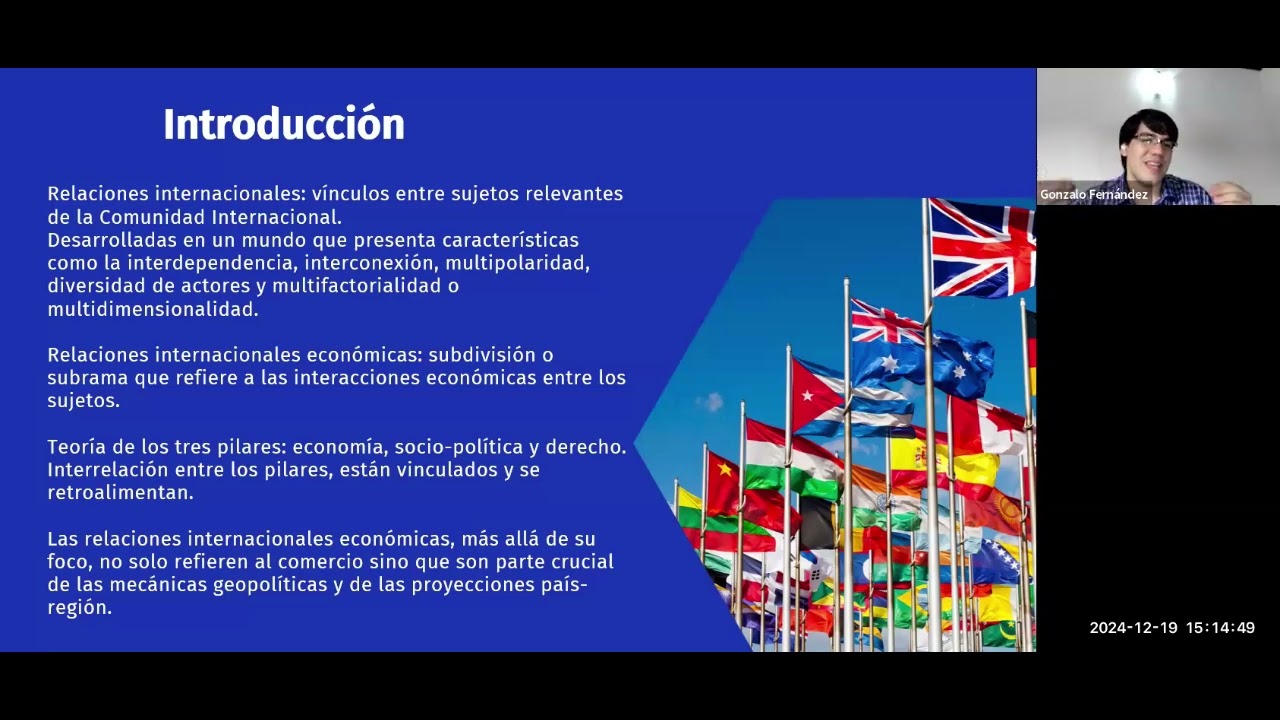 Introducción

Relaciones internacionales: vínculos entre sujetos relevantes de la Comunidad Internacional.
Desarrolladas en un mundo que presenta características como la interdependencia, interconexión, multipolaridad, diversidad de actores y multifactorialidad o multidimensionalidad.

Relaciones internacionales económicas: subdivisión o subrama que refiere a las interacciones económicas entre los sujetos.

Teoría de los tres pilares: economía, socio-política y derecho. Interrelación entre los pilares, están vinculados y se retroalimentan.

Las relaciones internacionales económicas, más allá de su foco, no solo refieren al comercio sino que son parte crucial de las mecánicas geopolíticas y de las proyecciones país-región.

Gonzalo Fernández

2024-12-19 15:14:49